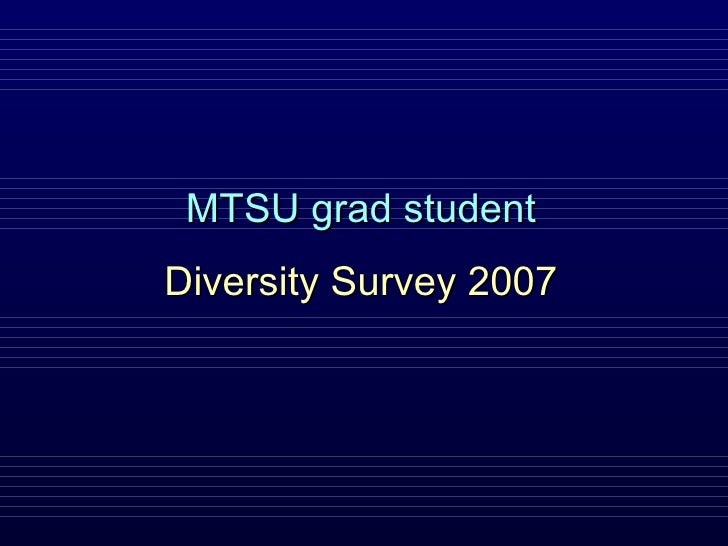 MTSU grad student

Diversity Survey 2007